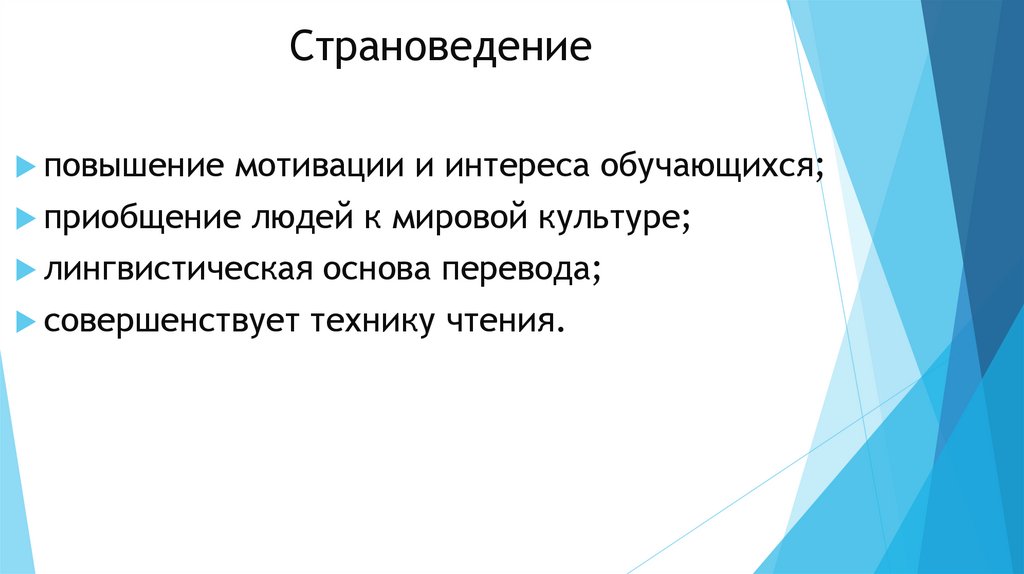 Страноведение

повышение мотивации и интереса обучающихся;
приобщение людей к мировой культуре;
лингвистическая основа перевода;
совершенствует технику чтения.